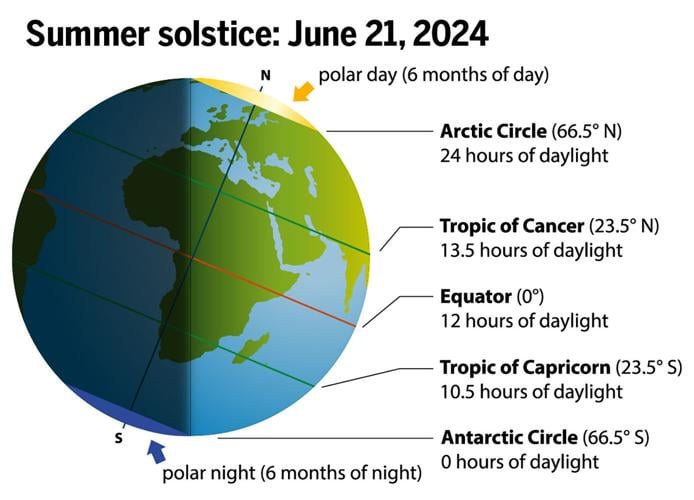 Summer solstice: June 21, 2024

N

polar day (6 months of day)

Arctic Circle (66.5° N)
24 hours of daylight

Tropic of Cancer (23.5° N)
13.5 hours of daylight

Equator (0°)
12 hours of daylight

Tropic of Capricorn (23.5° S)
10.5 hours of daylight

Antarctic Circle (66.5° S)
0 hours of daylight

S

polar night (6 months of night)